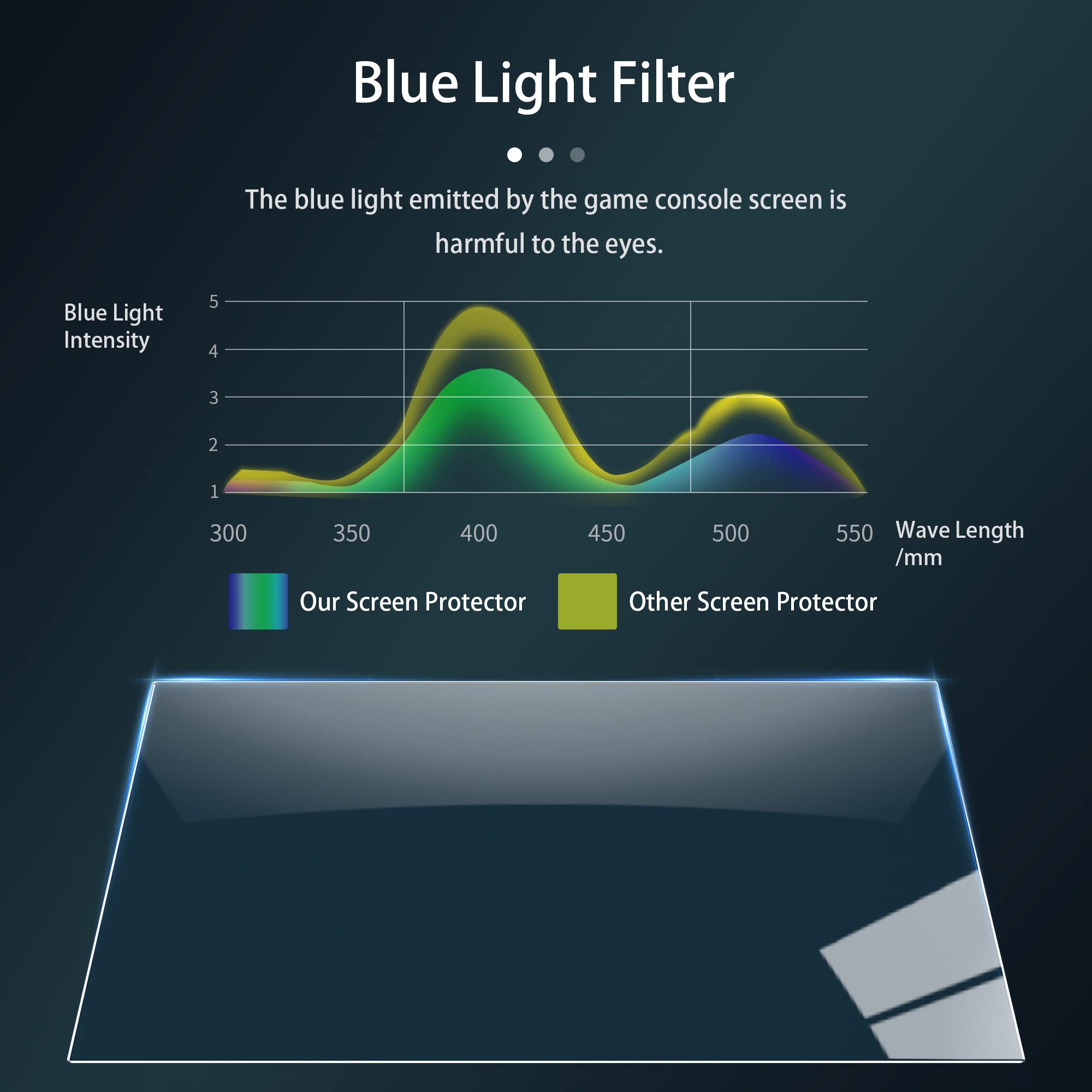 Blue Light Filter

The blue light emitted by the game console screen is harmful to the eyes.

Blue Light Intensity

5
4
3
2
1

300 350 400 450 500 550

Wave Length /mm

Our Screen Protector

Other Screen Protector